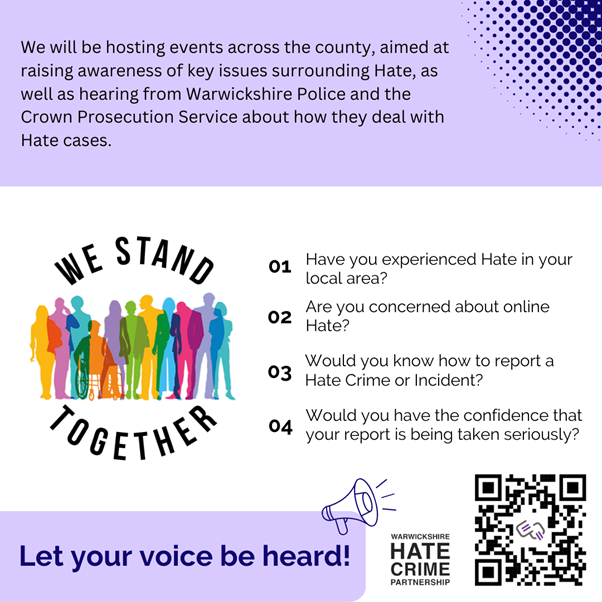 We will be hosting events across the county, aimed at raising awareness of key issues surrounding Hate, as well as hearing from Warwickshire Police and the Crown Prosecution Service about how they deal with Hate cases.

WE STAND TOGETHER

01 Have you experienced Hate in your local area?

02 Are you concerned about online Hate?

03 Would you know how to report a Hate Crime or Incident?

04 Would you have the confidence that your report is being taken seriously?

Let your voice be heard!

WARWICKSHIRE HATE CRIME PARTNERSHIP